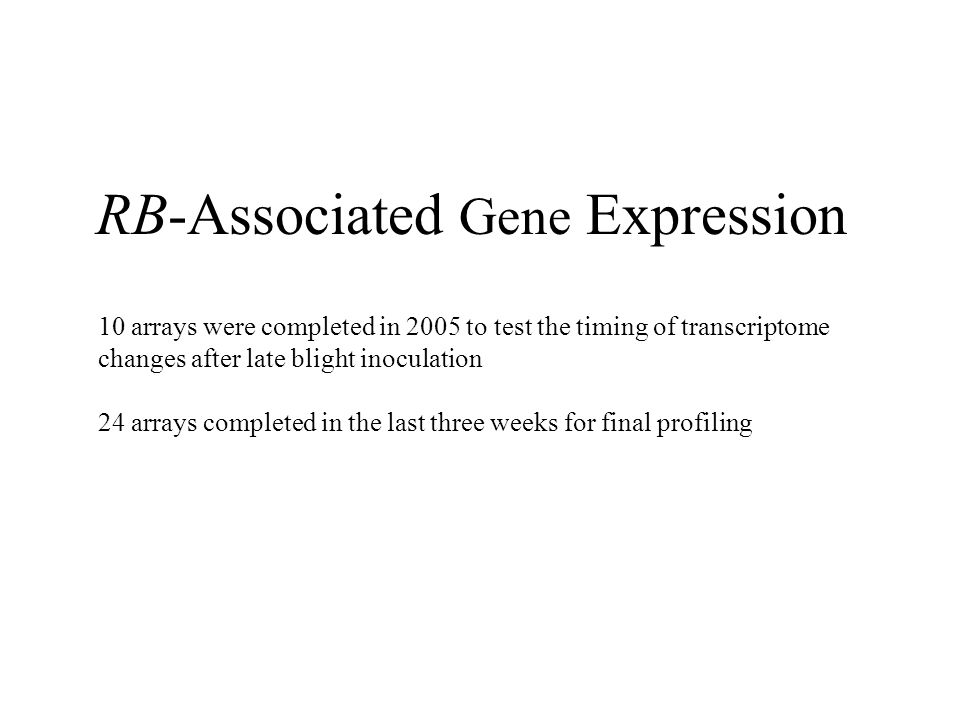 RB-Associated Gene Expression

10 arrays were completed in 2005 to test the timing of transcriptome changes after late blight inoculation

24 arrays completed in the last three weeks for final profiling